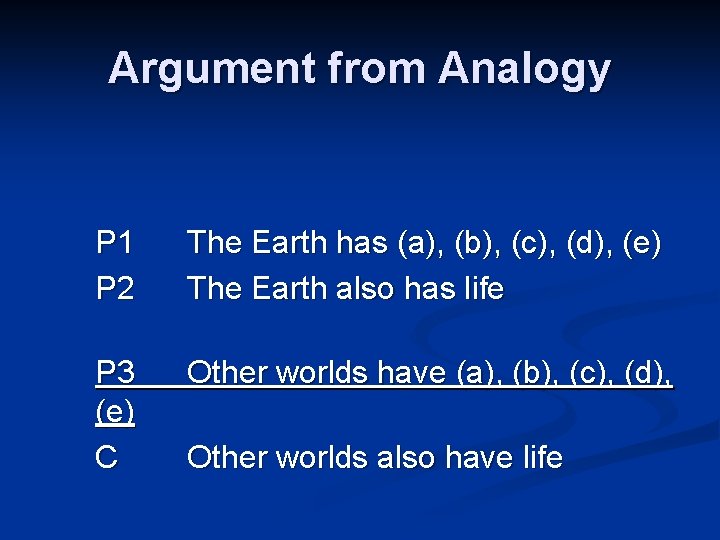 Argument from Analogy

P1 The Earth has (a), (b), (c), (d), (e)
P2 The Earth also has life

P3 Other worlds have (a), (b), (c), (d), (e)
C Other worlds also have life